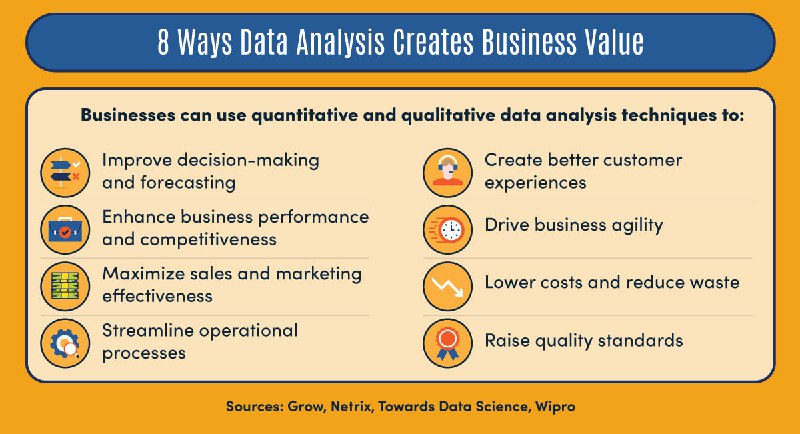 8 Ways Data Analysis Creates Business Value

Businesses can use quantitative and qualitative data analysis techniques to:

Improve decision-making and forecasting

Enhance business performance and competitiveness

Maximize sales and marketing effectiveness

Streamline operational processes

Create better customer experiences

Drive business agility

Lower costs and reduce waste

Raise quality standards

Sources: Grow, Netrix, Towards Data Science, Wipro